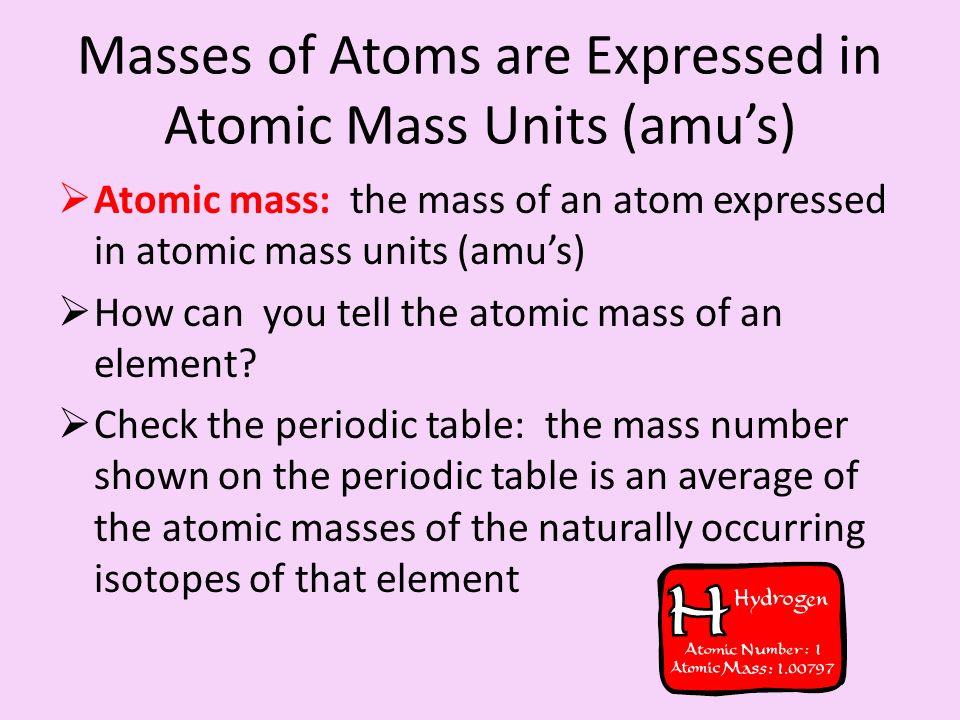 Masses of Atoms are Expressed in Atomic Mass Units (amu's)

➢ Atomic mass: the mass of an atom expressed in atomic mass units (amu's)

➢ How can you tell the atomic mass of an element?

➢ Check the periodic table: the mass number shown on the periodic table is an average of the atomic masses of the naturally occurring isotopes of that element

H Hydrogen
Atomic Number: 1
Atomic Mass: 1.00797